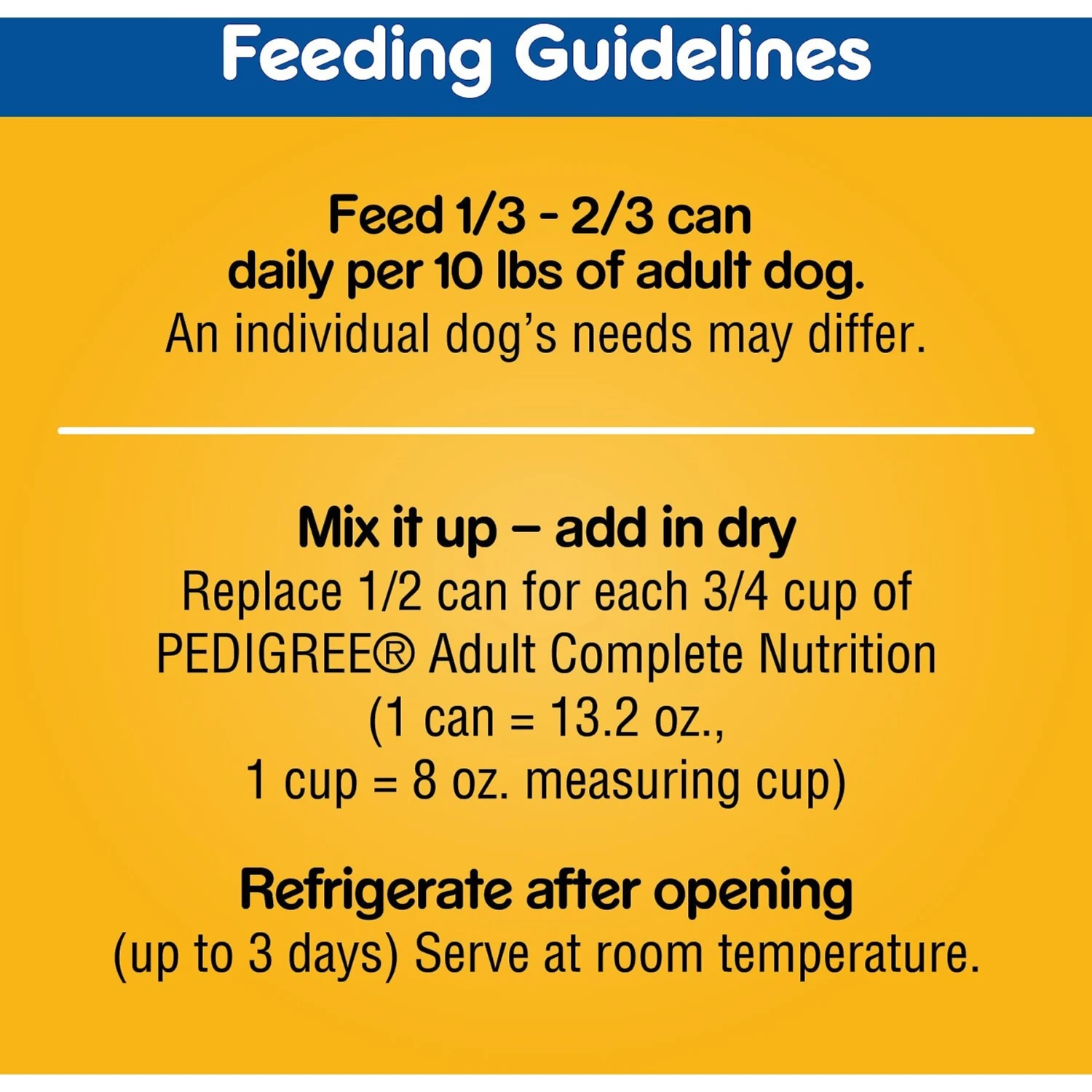 Feeding Guidelines

Feed 1/3 - 2/3 can daily per 10 lbs of adult dog.
An individual dog's needs may differ.

Mix it up – add in dry
Replace 1/2 can for each 3/4 cup of PEDIGREE® Adult Complete Nutrition (1 can = 13.2 oz., 1 cup = 8 oz. measuring cup)

Refrigerate after opening
(up to 3 days) Serve at room temperature.